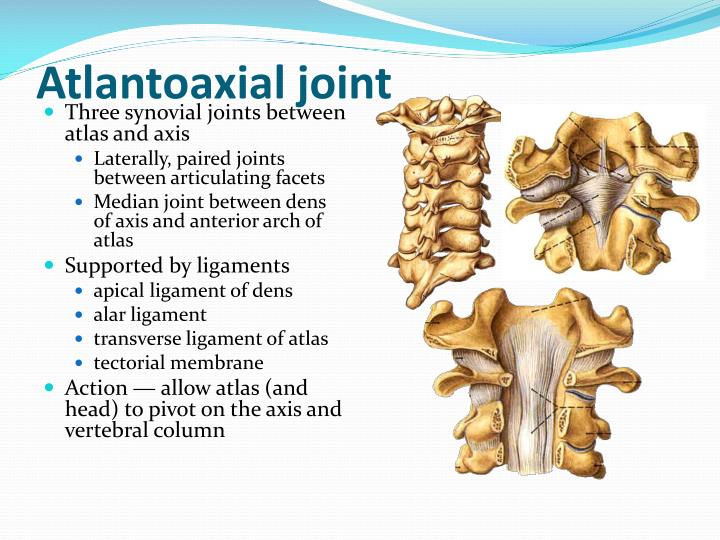 Atlantoaxial joint

• Three synovial joints between atlas and axis
  • Laterally, paired joints between articulating facets
  • Median joint between dens of axis and anterior arch of atlas
• Supported by ligaments
  • apical ligament of dens
  • alar ligament
  • transverse ligament of atlas
  • tectorial membrane
• Action — allow atlas (and head) to pivot on the axis and vertebral column